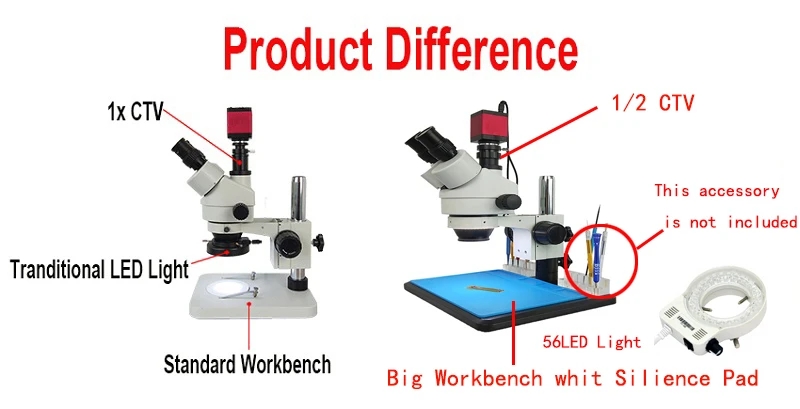 Product Difference

1x CTV

Tranditional LED Light

Standard Workbench

1/2 CTV

This accessory is not included

56LED Light

Big Workbench whit Silience Pad